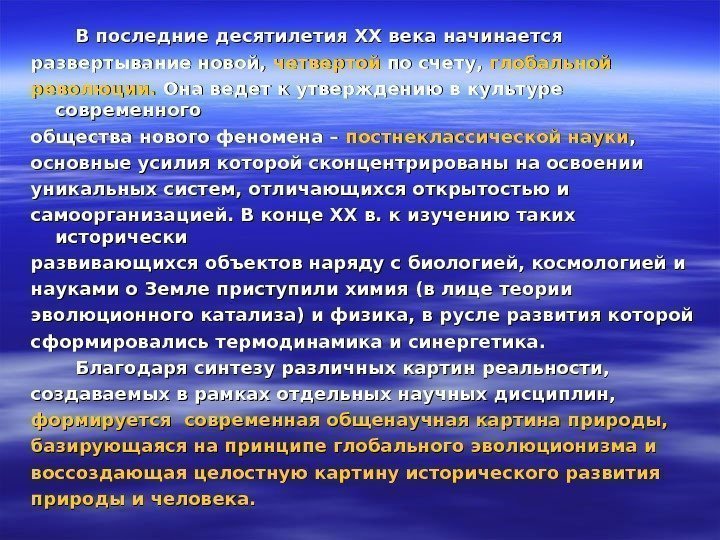 В последние десятилетия XX века начинается развертывание новой, четвертой по счету, глобальной революции. Она ведет к утверждению в культуре современного общества нового феномена – постнеклассической науки, основные усилия которой сконцентрированы на освоении уникальных систем, отличающихся открытостью и самоорганизацией. В конце XX в. к изучению таких исторически развивающихся объектов наряду с биологией, космологией и науками о Земле приступили химия (в лице теории эволюционного катализа) и физика, в русле развития которой сформировались термодинамика и синергетика.

Благодаря синтезу различных картин реальности, создаваемых в рамках отдельных научных дисциплин, формируется современная общенаучная картина природы, базирующаяся на принципе глобального эволюционизма и воссоздающая целостную картину исторического развития природы и человека.